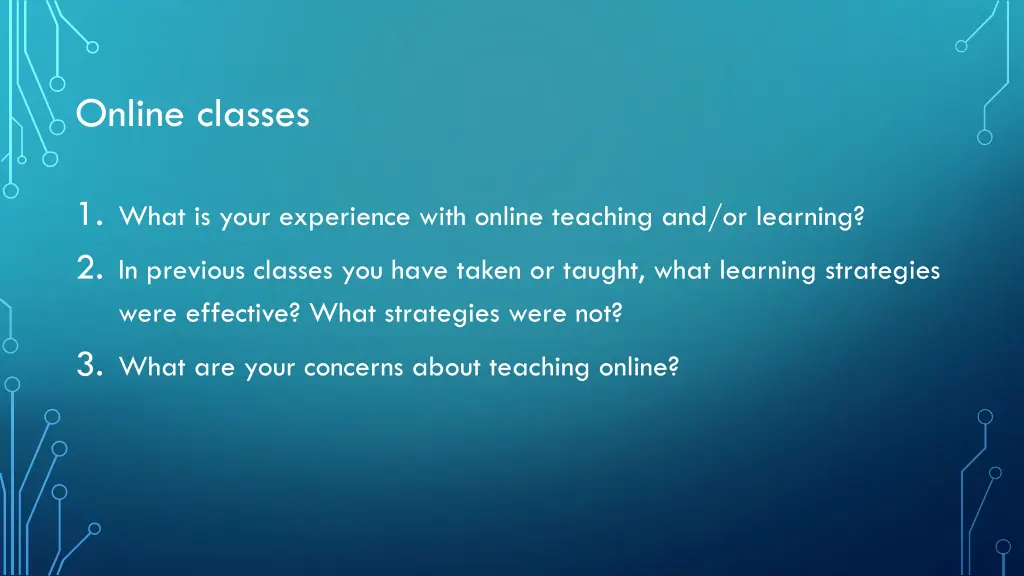 Online classes

1. What is your experience with online teaching and/or learning?
2. In previous classes you have taken or taught, what learning strategies were effective? What strategies were not?
3. What are your concerns about teaching online?